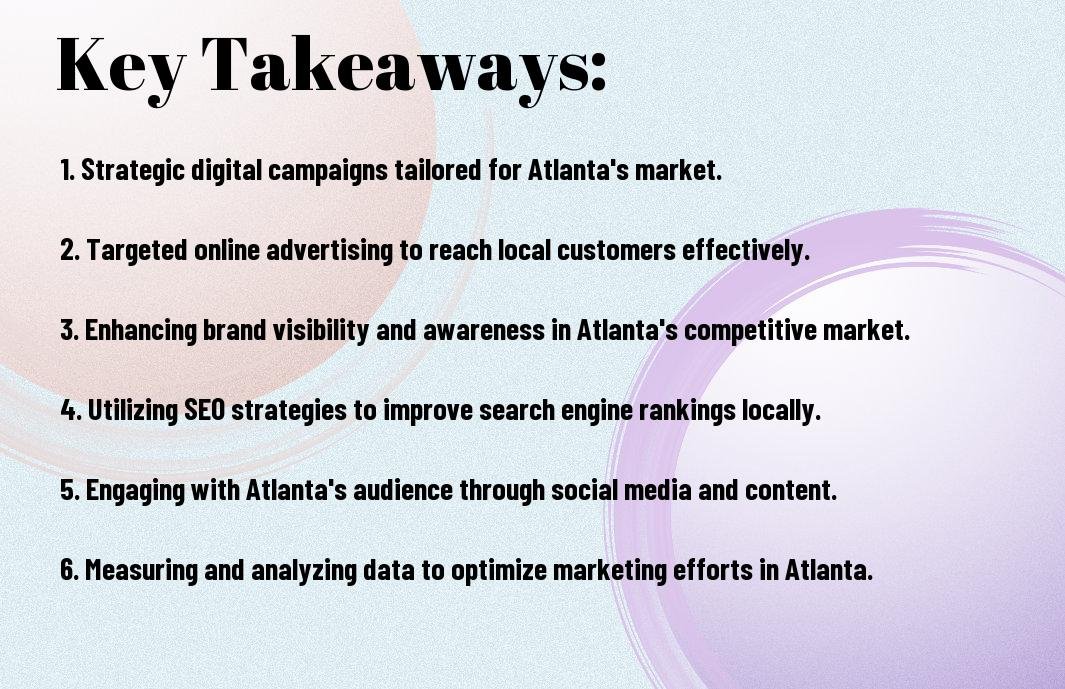 Key Takeaways:

1. Strategic digital campaigns tailored for Atlanta's market.

2. Targeted online advertising to reach local customers effectively.

3. Enhancing brand visibility and awareness in Atlanta's competitive market.

4. Utilizing SEO strategies to improve search engine rankings locally.

5. Engaging with Atlanta's audience through social media and content.

6. Measuring and analyzing data to optimize marketing efforts in Atlanta.